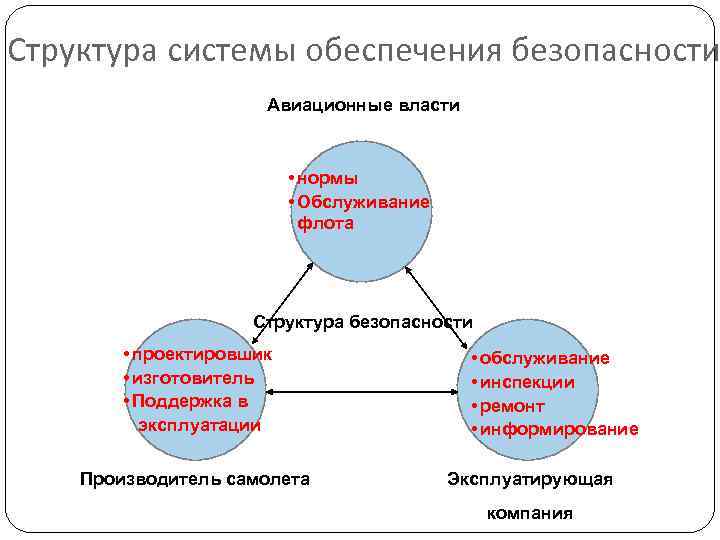 Структура системы обеспечения безопасности

Авиационные власти

•нормы
•Обслуживание флота

Структура безопасности

•проектировшик
•изготовитель
•Поддержка в эксплуатации

•обслуживание
•инспекции
•ремонт
•информирование

Производитель самолета

Эксплуатирующая компания